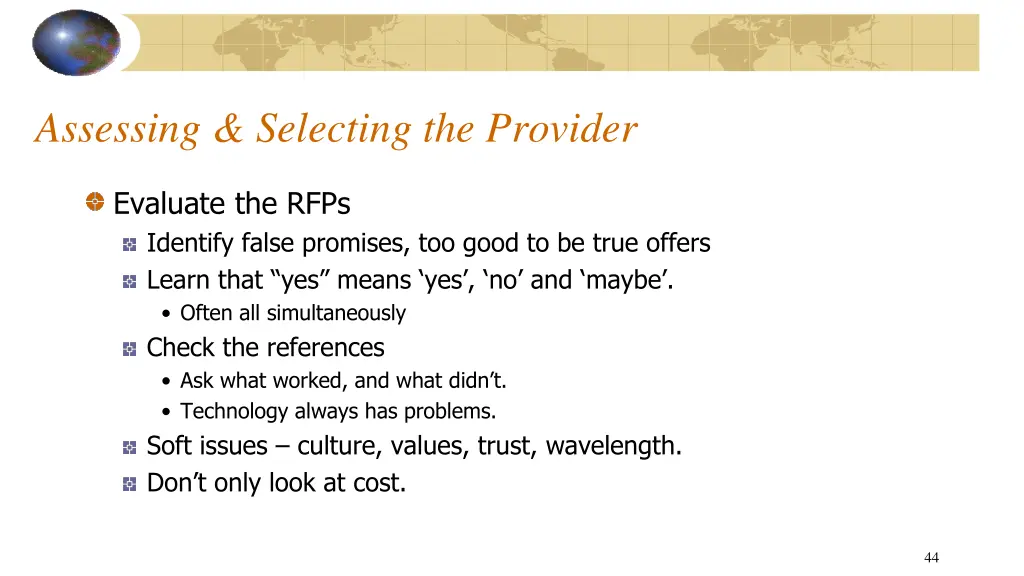 Assessing & Selecting the Provider

Evaluate the RFPs

Identify false promises, too good to be true offers

Learn that “yes” means ‘yes’, ‘no’ and ‘maybe’.

• Often all simultaneously

Check the references

• Ask what worked, and what didn’t.

• Technology always has problems.

Soft issues – culture, values, trust, wavelength.

Don’t only look at cost.

44